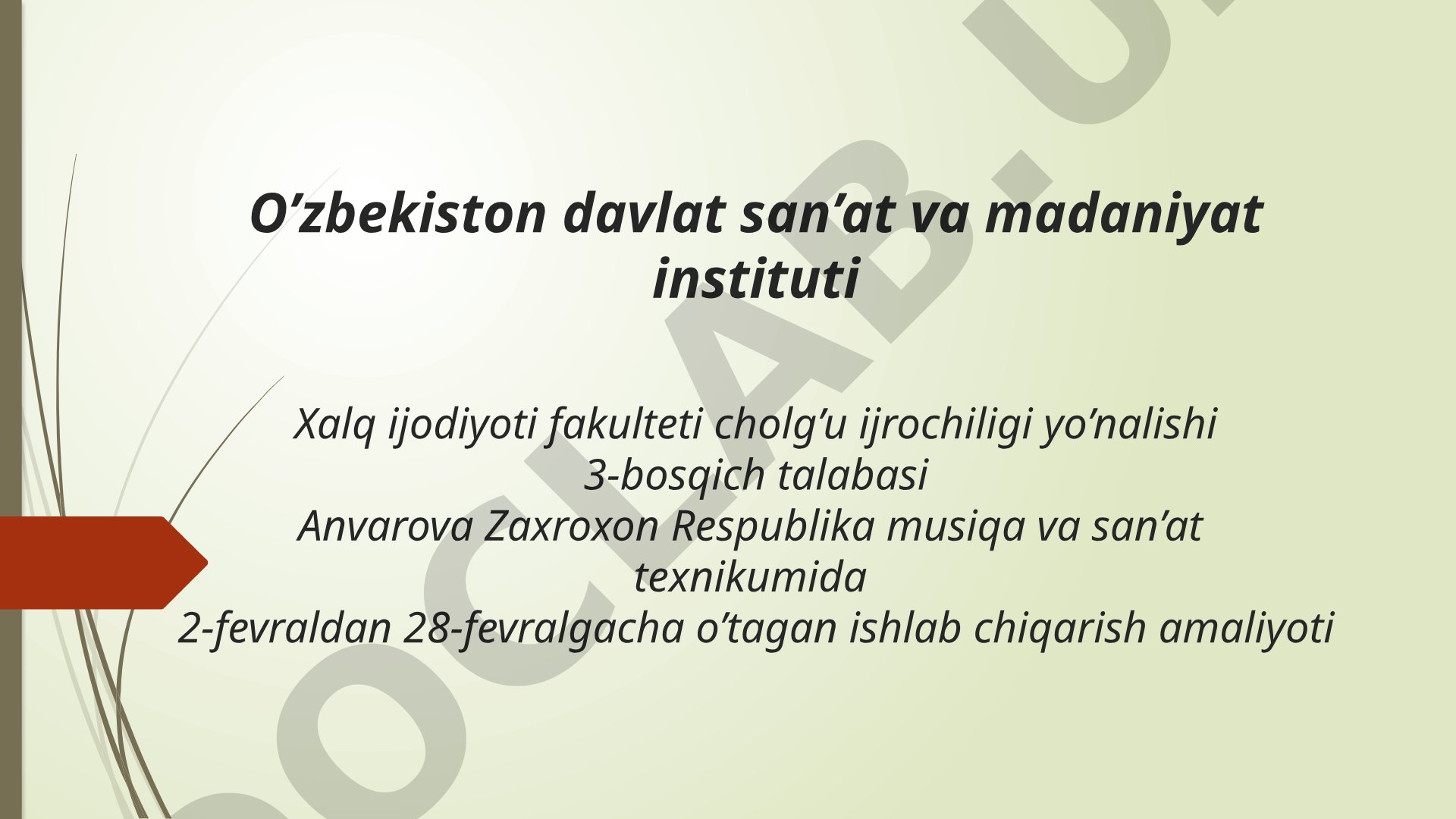 O’zbekiston davlat san’at va madaniyat instituti

Xalq ijodiyoti fakulteti cholg’u ijrochiligi yo’nalishi
3-bosqich talabasi
Anvarova Zaxroxon Respublika musiqa va san’at texnikumida
2-fevraldan 28-fevralgacha o’tagan ishlab chiqarish amaliyoti

DOCLAB.U